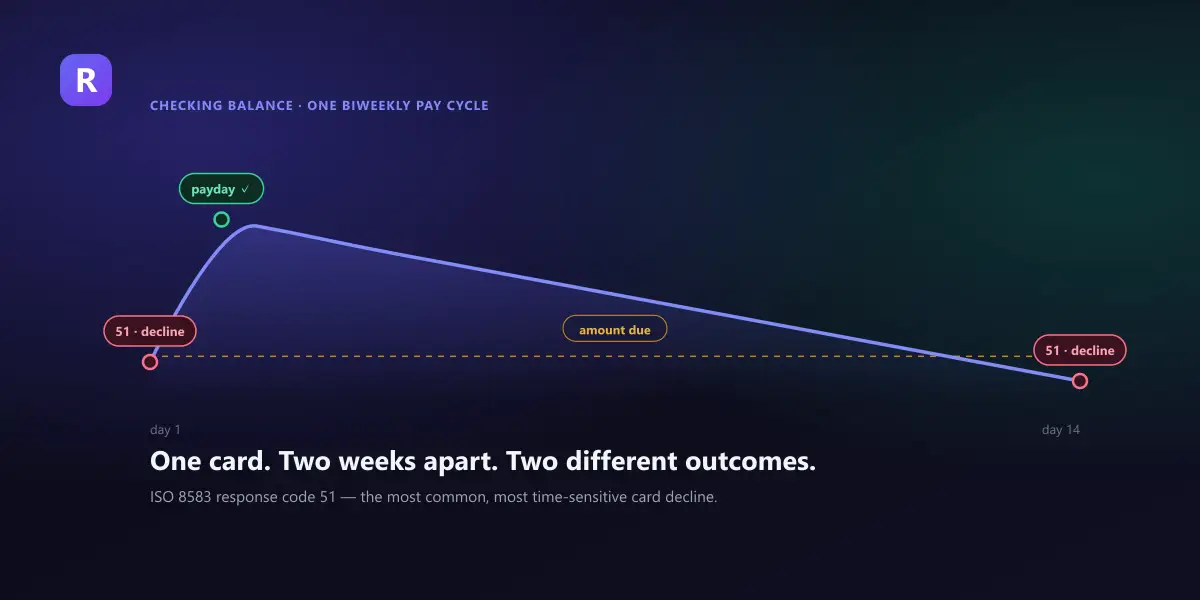 R

CHECKING BALANCE · ONE BIWEEKLY PAY CYCLE

payday ✓

51 · decline

amount due

51 · decline

day 1

day 14

One card. Two weeks apart. Two different outcomes.

ISO 8583 response code 51 — the most common, most time-sensitive card decline.